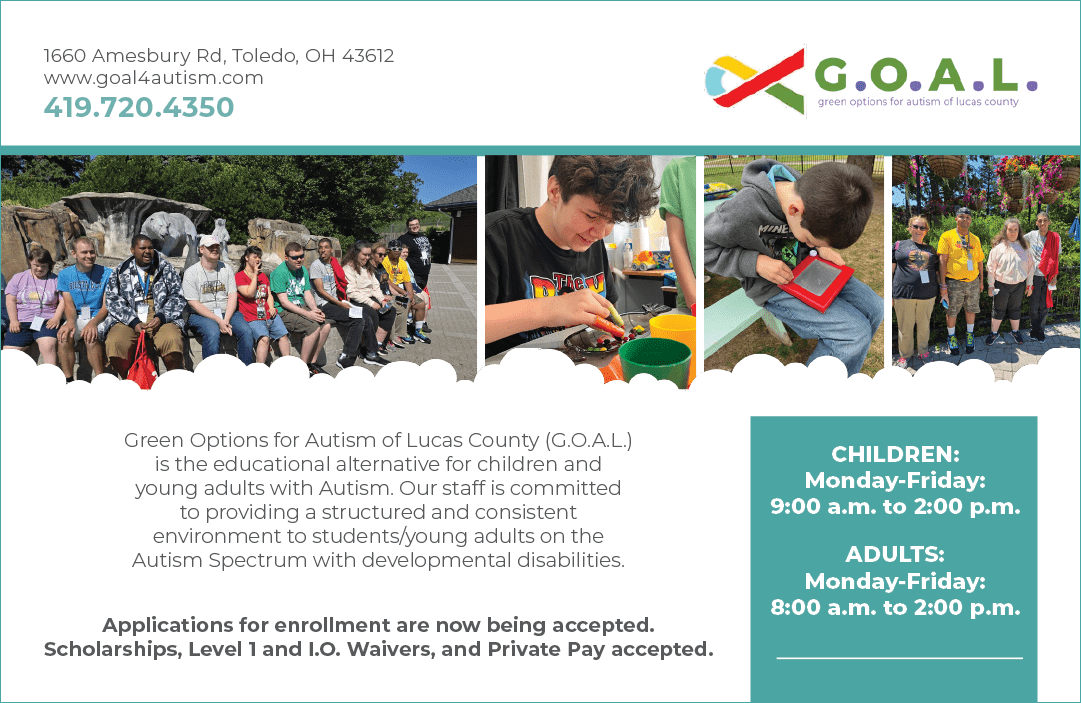 1660 Amesbury Rd, Toledo, OH 43612
www.goal4autism.com
419.720.4350

G.O.A.L.
green options for autism of lucas county

Green Options for Autism of Lucas County (G.O.A.L.) is the educational alternative for children and young adults with Autism. Our staff is committed to providing a structured and consistent environment to students/young adults on the Autism Spectrum with developmental disabilities.

Applications for enrollment are now being accepted. Scholarships, Level 1 and I.O. Waivers, and Private Pay accepted.

CHILDREN:
Monday-Friday:
9:00 a.m. to 2:00 p.m.

ADULTS:
Monday-Friday:
8:00 a.m. to 2:00 p.m.